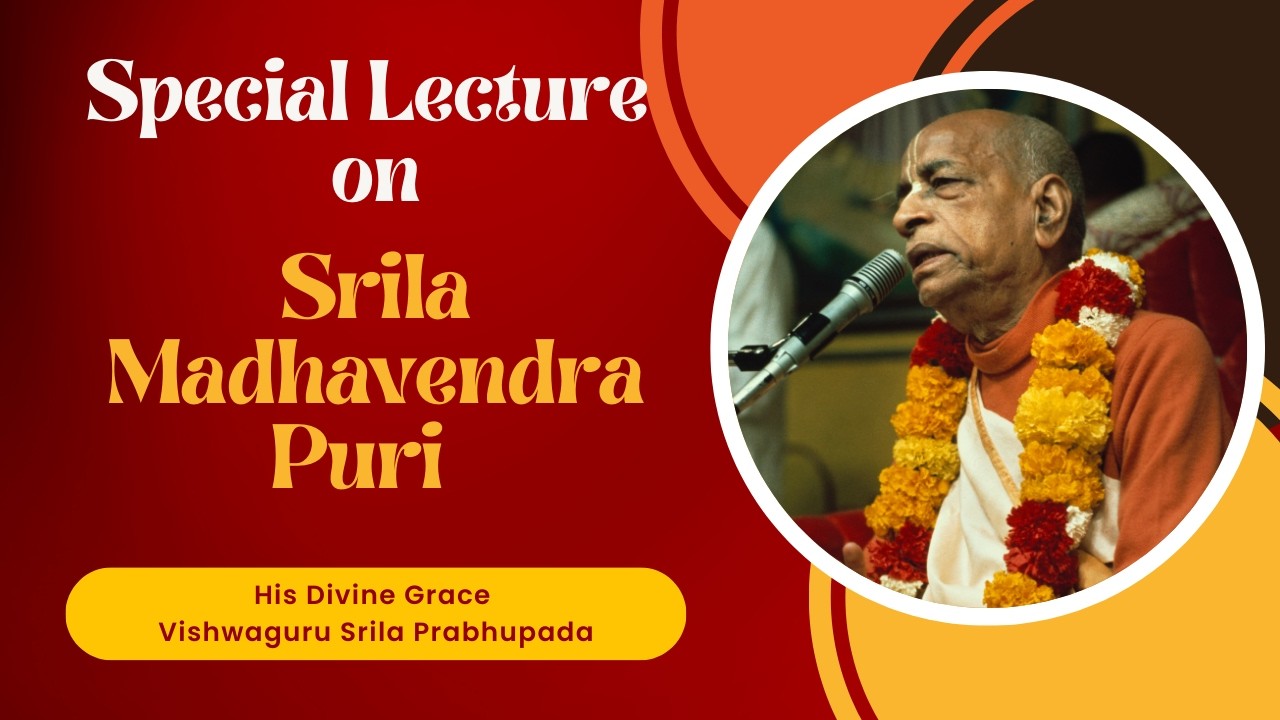 Special Lecture on

Srila Madhavendra Puri

His Divine Grace
Vishwaguru Srila Prabhupada